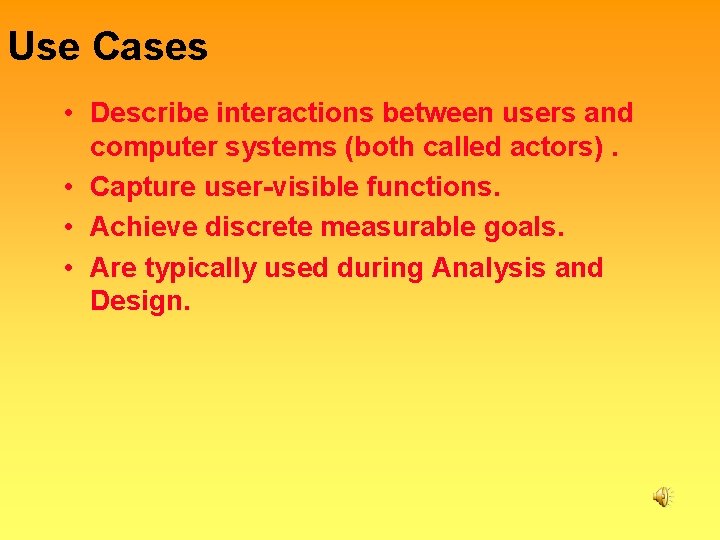 Use Cases

• Describe interactions between users and computer systems (both called actors) .
• Capture user-visible functions.
• Achieve discrete measurable goals.
• Are typically used during Analysis and Design.